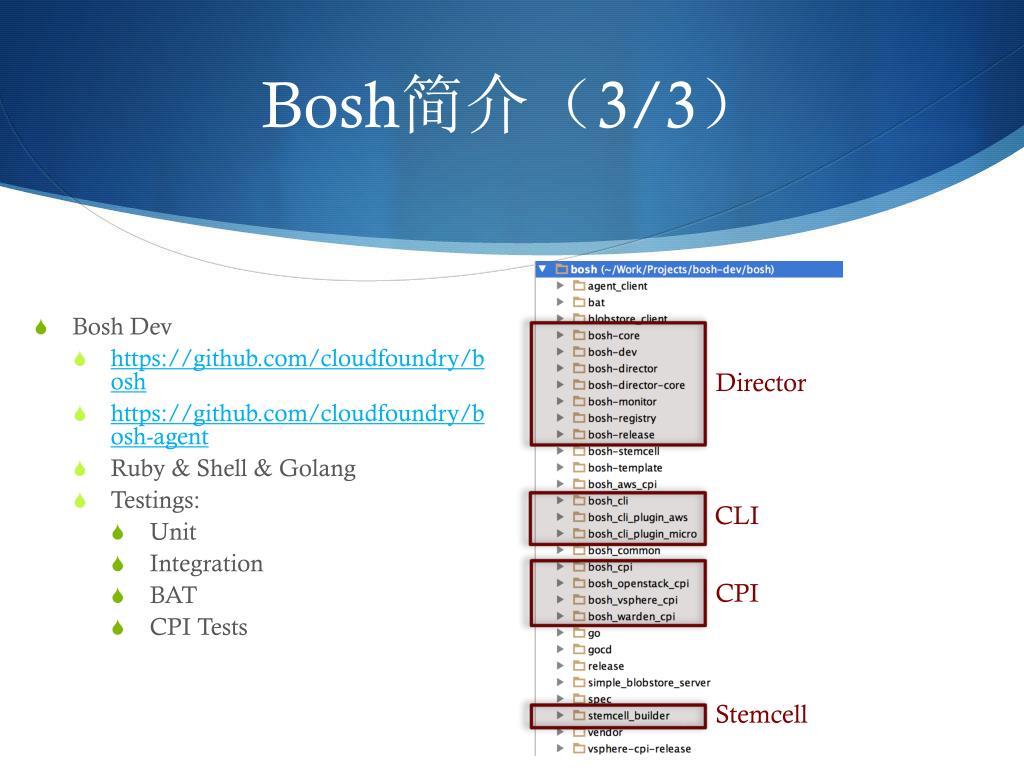 Bosh简介（3/3）

Bosh Dev
https://github.com/cloudfoundry/bosh
https://github.com/cloudfoundry/bosh-agent
Ruby & Shell & Golang
Testings:
Unit
Integration
BAT
CPI Tests

bosh (~/Work/Projects/bosh-dev/bosh)
agent_client
bat
blobstore_client
bosh-core
bosh-dev
bosh-director
bosh-director-core
bosh-monitor
bosh-registry
bosh-release
bosh-stemcell
bosh-template
bosh_aws_cpi
bosh_cli
bosh_cli_plugin_aws
bosh_cli_plugin_micro
bosh_common
bosh_cpi
bosh_openstack_cpi
bosh_vsphere_cpi
bosh_warden_cpi
go
gocd
release
simple_blobstore_server
spec
stemcell_builder
vendor
vsphere-cpi-release

Director
CLI
CPI
Stemcell